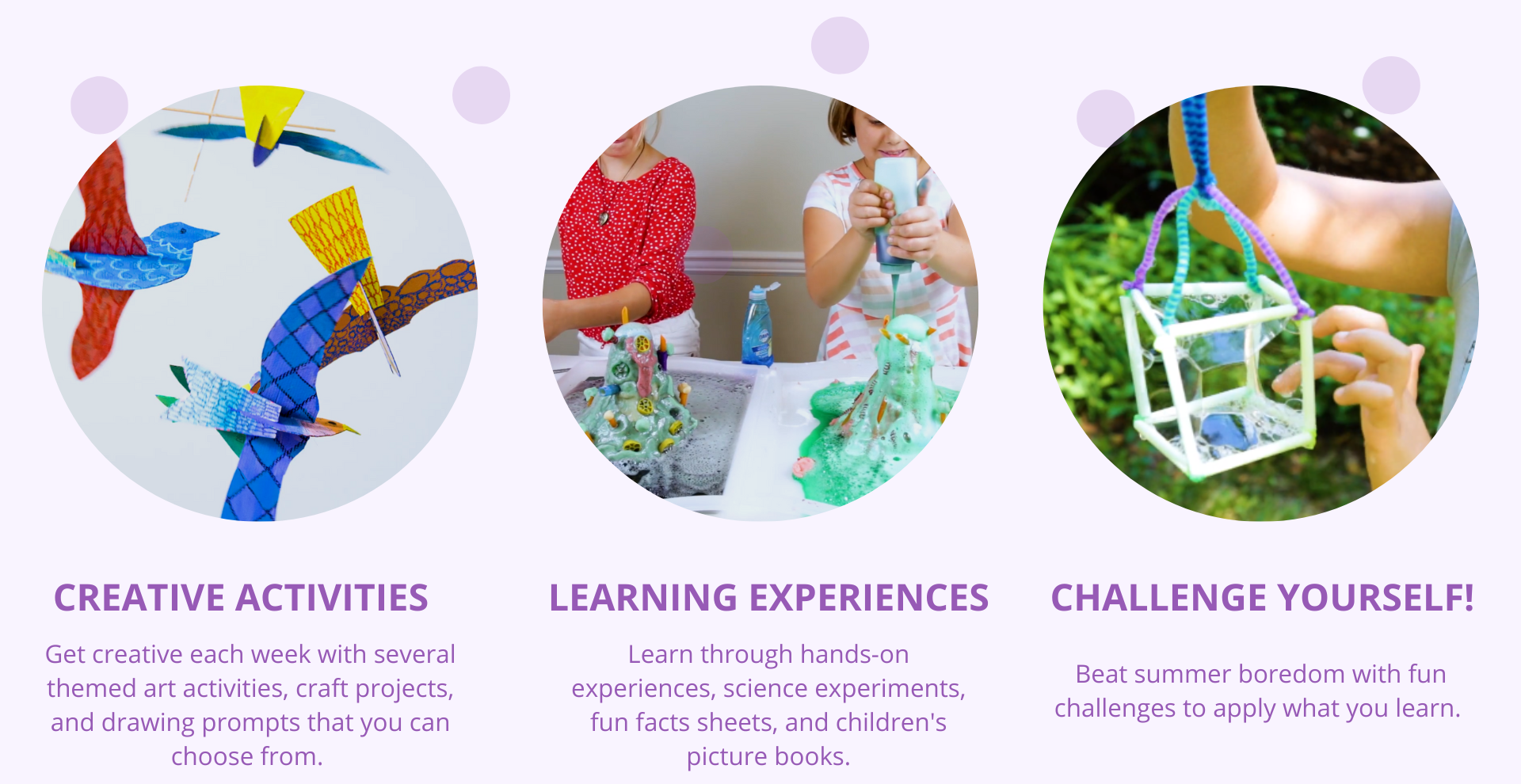 CREATIVE ACTIVITIES

Get creative each week with several themed art activities, craft projects, and drawing prompts that you can choose from.

LEARNING EXPERIENCES

Learn through hands-on experiences, science experiments, fun facts sheets, and children's picture books.

CHALLENGE YOURSELF!

Beat summer boredom with fun challenges to apply what you learn.